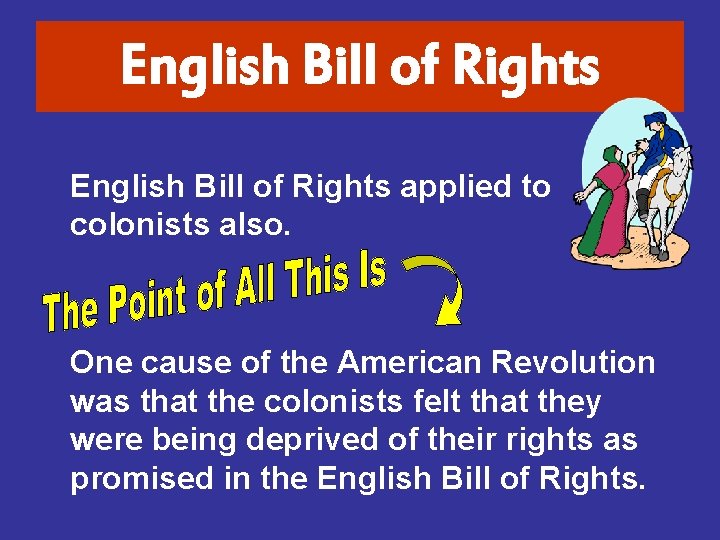 English Bill of Rights

English Bill of Rights applied to colonists also.

The Point of All This Is

One cause of the American Revolution was that the colonists felt that they were being deprived of their rights as promised in the English Bill of Rights.